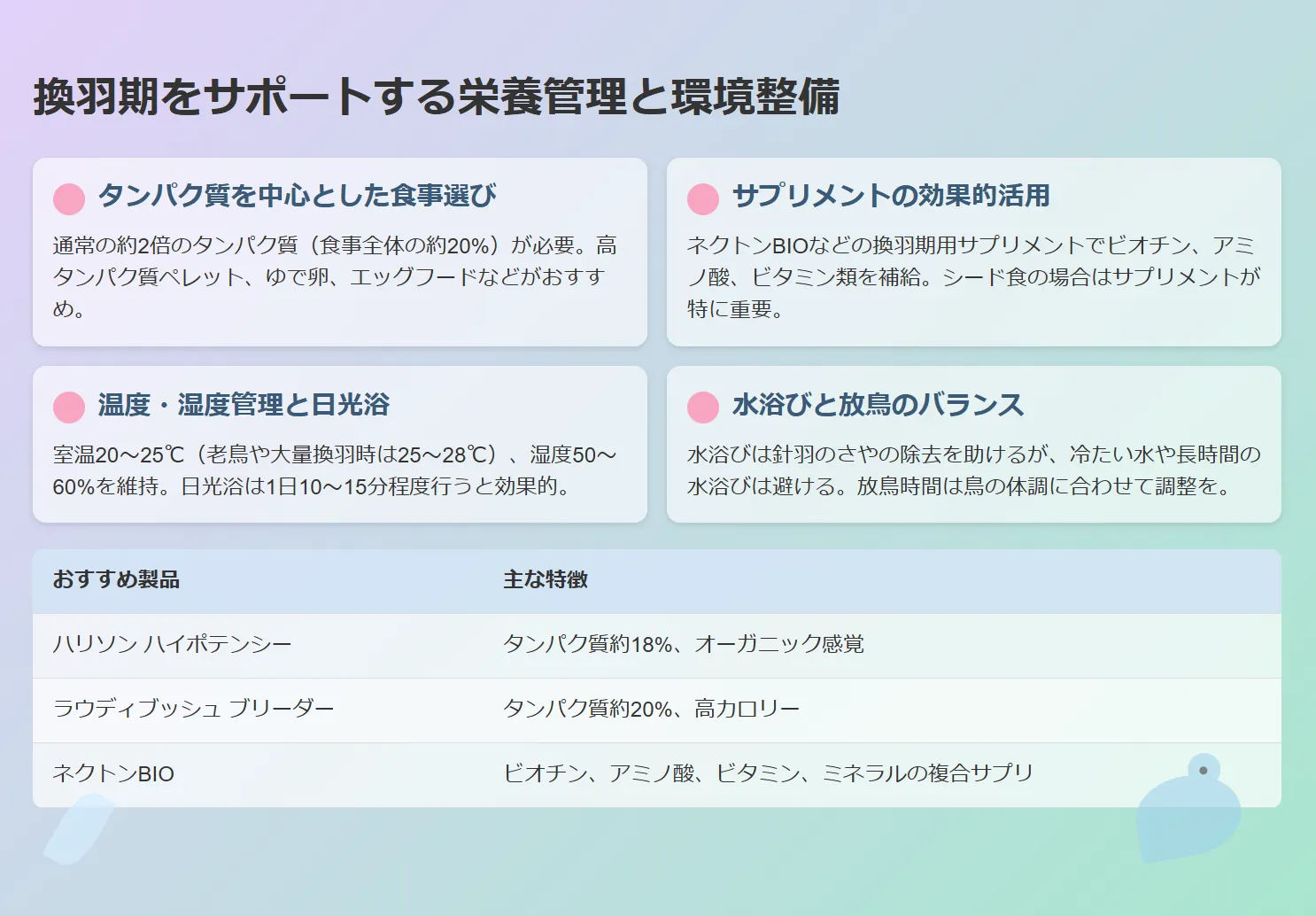 換羽期をサポートする栄養管理と環境整備

タンパク質を中心とした食事選び

通常の約2倍のタンパク質（食事全体の約20%）が必要。高タンパク質ペレット、ゆで卵、エッグフードなどがおすすめ。

サプリメントの効果的活用

ネクトンBIOなどの換羽期用サプリメントでビオチン、アミノ酸、ビタミン類を補給。シード食の場合はサプリメントが特に重要。

温度・湿度管理と日光浴

室温20〜25℃（老鳥や大量換羽時は25〜28℃）、湿度50〜60%を維持。日光浴は1日10〜15分程度行うと効果的。

水浴びと放鳥のバランス

水浴びは針羽のさやの除去を助けるが、冷たい水や長時間の水浴びは避ける。放鳥時間は鳥の体調に合わせて調整を。

| おすすめ製品 | 主な特徴 |
|---|---|
| ハリソン ハイポテンシー | タンパク質約18%、オーガニック感覚 |
| ラウディブッシュ ブリーダー | タンパク質約20%、高カロリー |
| ネクトンBIO | ビオチン、アミノ酸、ビタミン、ミネラルの複合サプリ |